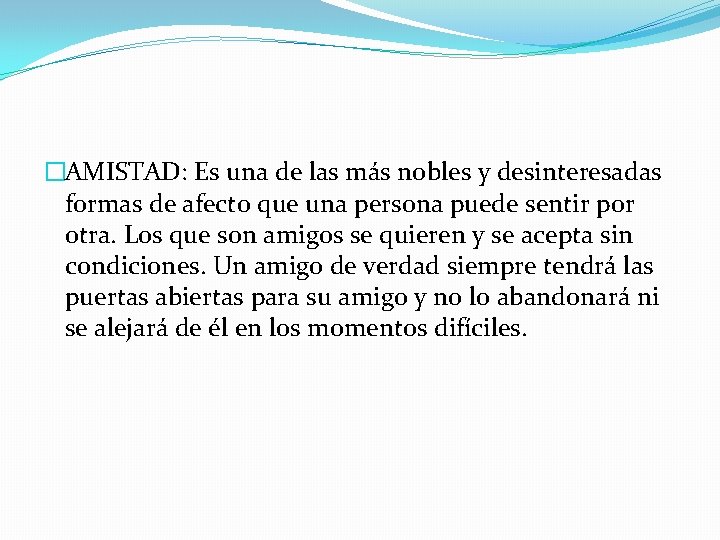 AMISTAD: Es una de las más nobles y desinteresadas formas de afecto que una persona puede sentir por otra. Los que son amigos se quieren y se acepta sin condiciones. Un amigo de verdad siempre tendrá las puertas abiertas para su amigo y no lo abandonará ni se alejará de él en los momentos difíciles.